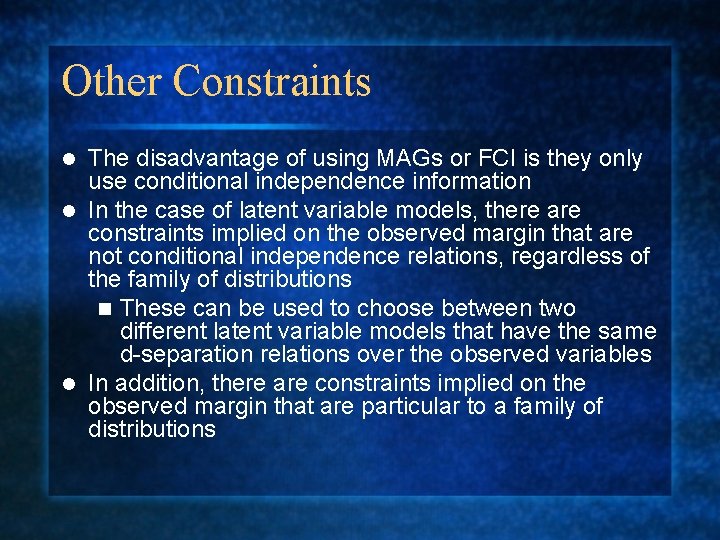 Other Constraints

- The disadvantage of using MAGs or FCI is they only use conditional independence information
- In the case of latent variable models, there are constraints implied on the observed margin that are not conditional independence relations, regardless of the family of distributions
  - These can be used to choose between two different latent variable models that have the same d-separation relations over the observed variables
- In addition, there are constraints implied on the observed margin that are particular to a family of distributions